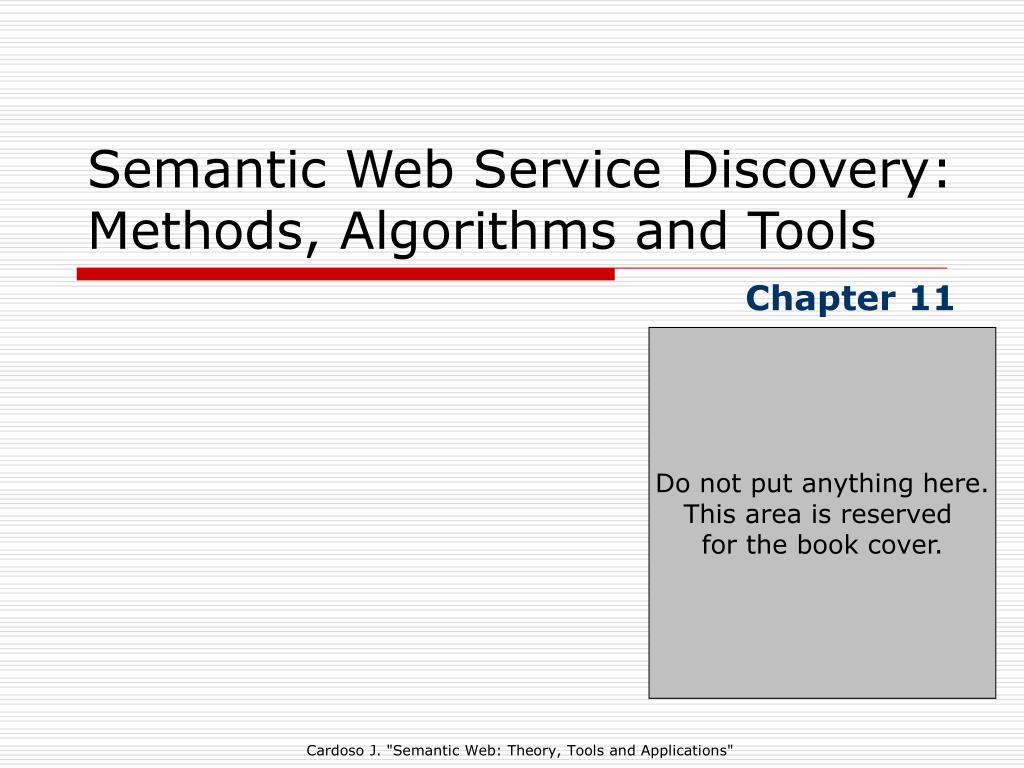 Semantic Web Service Discovery: Methods, Algorithms and Tools

Chapter 11

Do not put anything here.
This area is reserved
for the book cover.

Cardoso J. "Semantic Web: Theory, Tools and Applications"